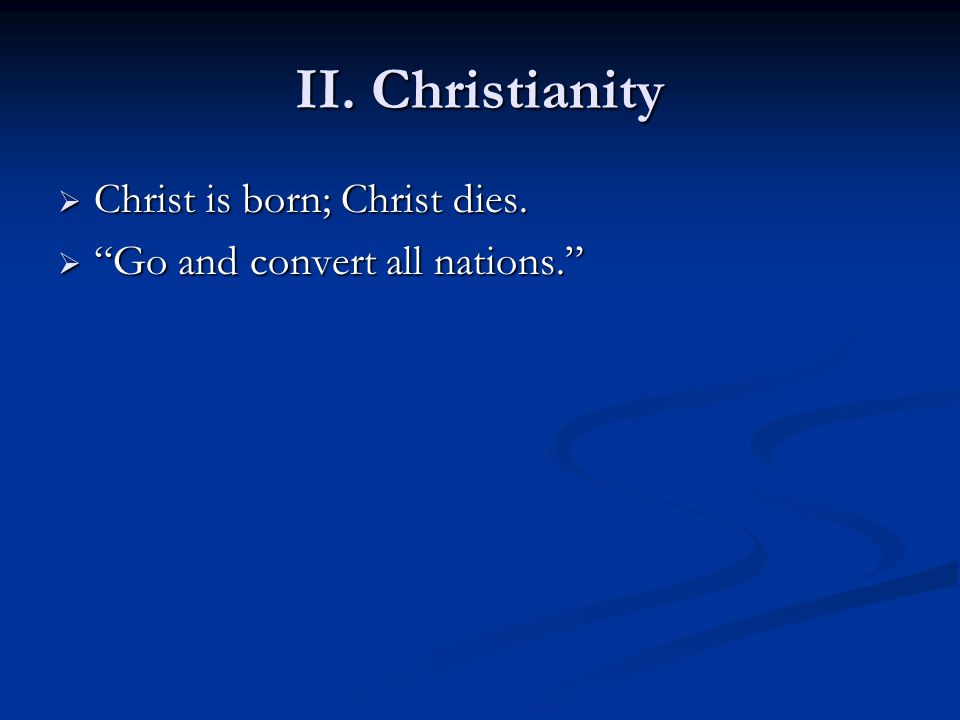 II. Christianity

➢ Christ is born; Christ dies.
➢ “Go and convert all nations.”